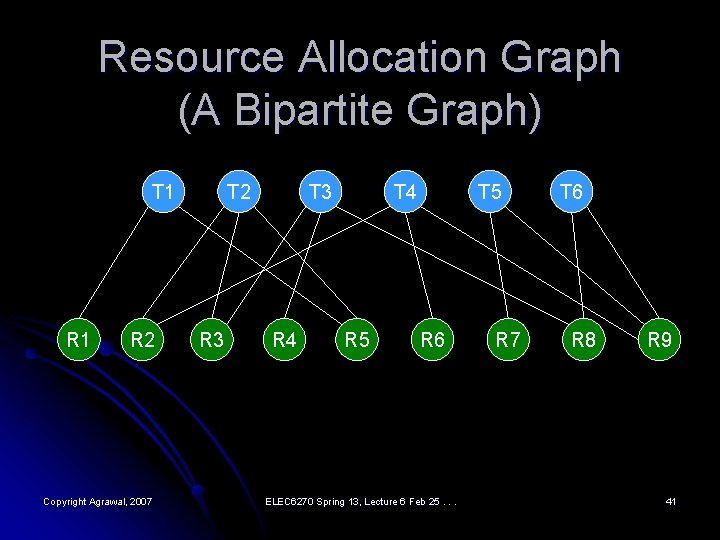 Resource Allocation Graph
(A Bipartite Graph)

T1 T2 T3 T4 T5 T6

R1 R2 R3 R4 R5 R6 R7 R8 R9

Copyright Agrawal, 2007

ELEC6270 Spring 13, Lecture 6 Feb 25 . . .

41